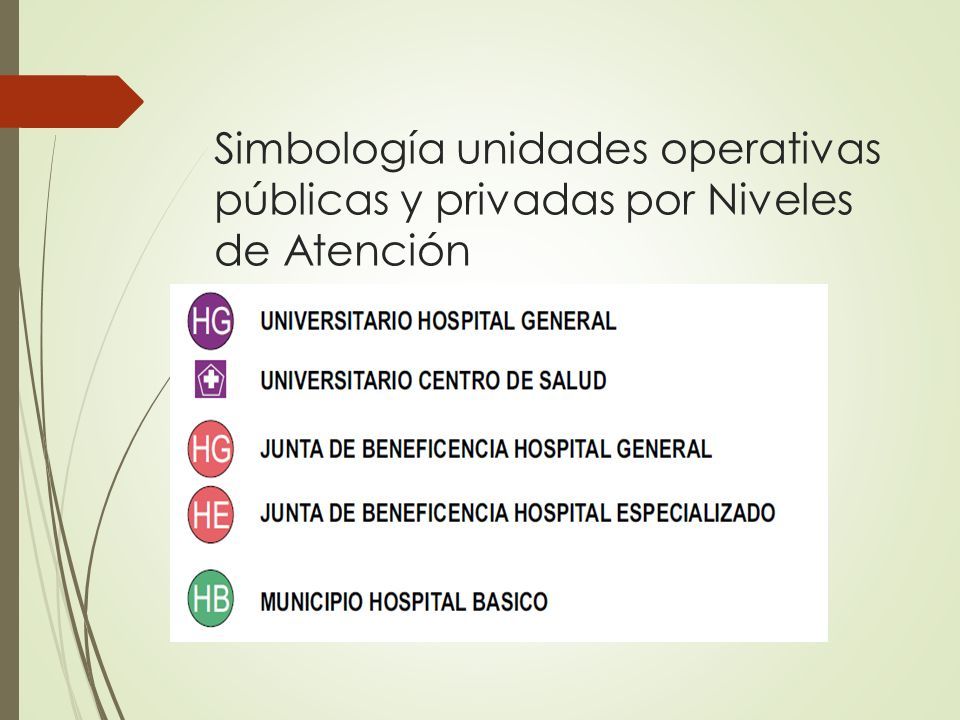 Simbología unidades operativas públicas y privadas por Niveles de Atención

HG UNIVERSITARIO HOSPITAL GENERAL

UNIVERSITARIO CENTRO DE SALUD

HG JUNTA DE BENEFICENCIA HOSPITAL GENERAL

HE JUNTA DE BENEFICENCIA HOSPITAL ESPECIALIZADO

HB MUNICIPIO HOSPITAL BASICO